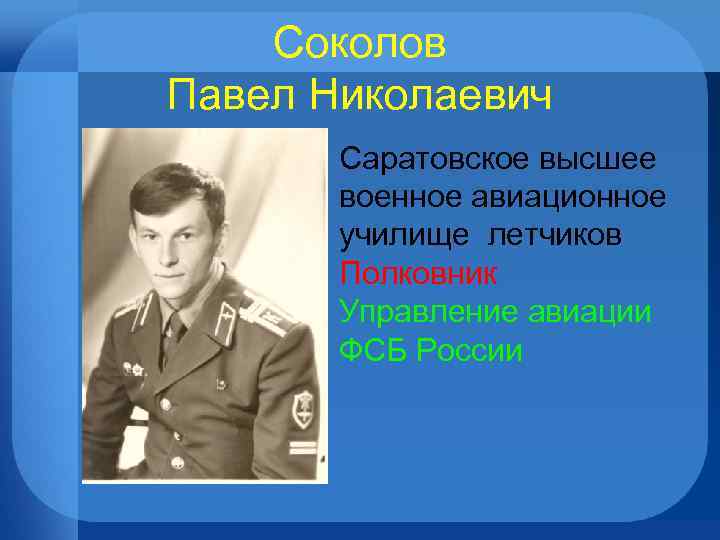 Соколов
Павел Николаевич

Саратовское высшее военное авиационное училище летчиков
Полковник
Управление авиации ФСБ России